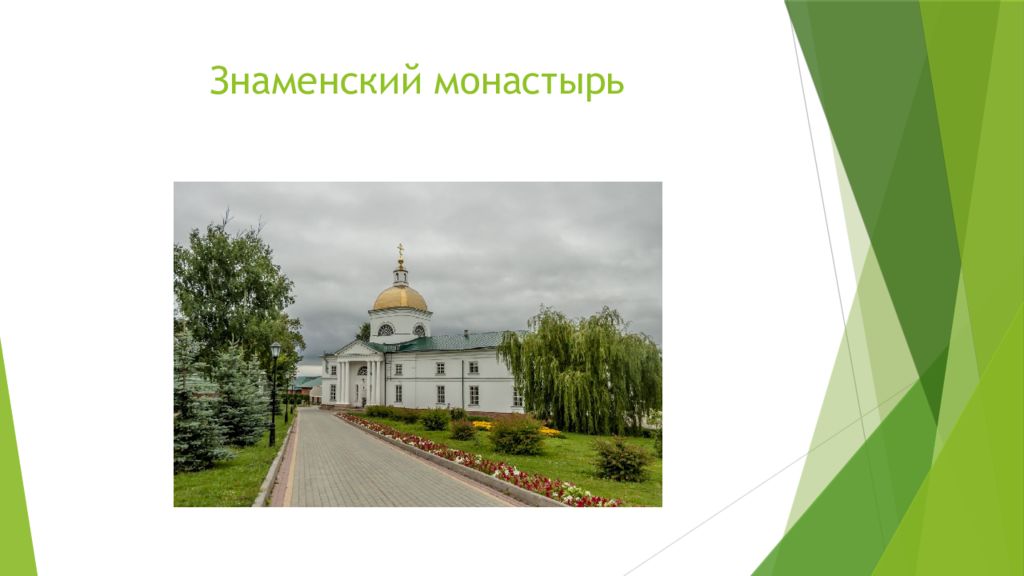 Знаменский монастырь